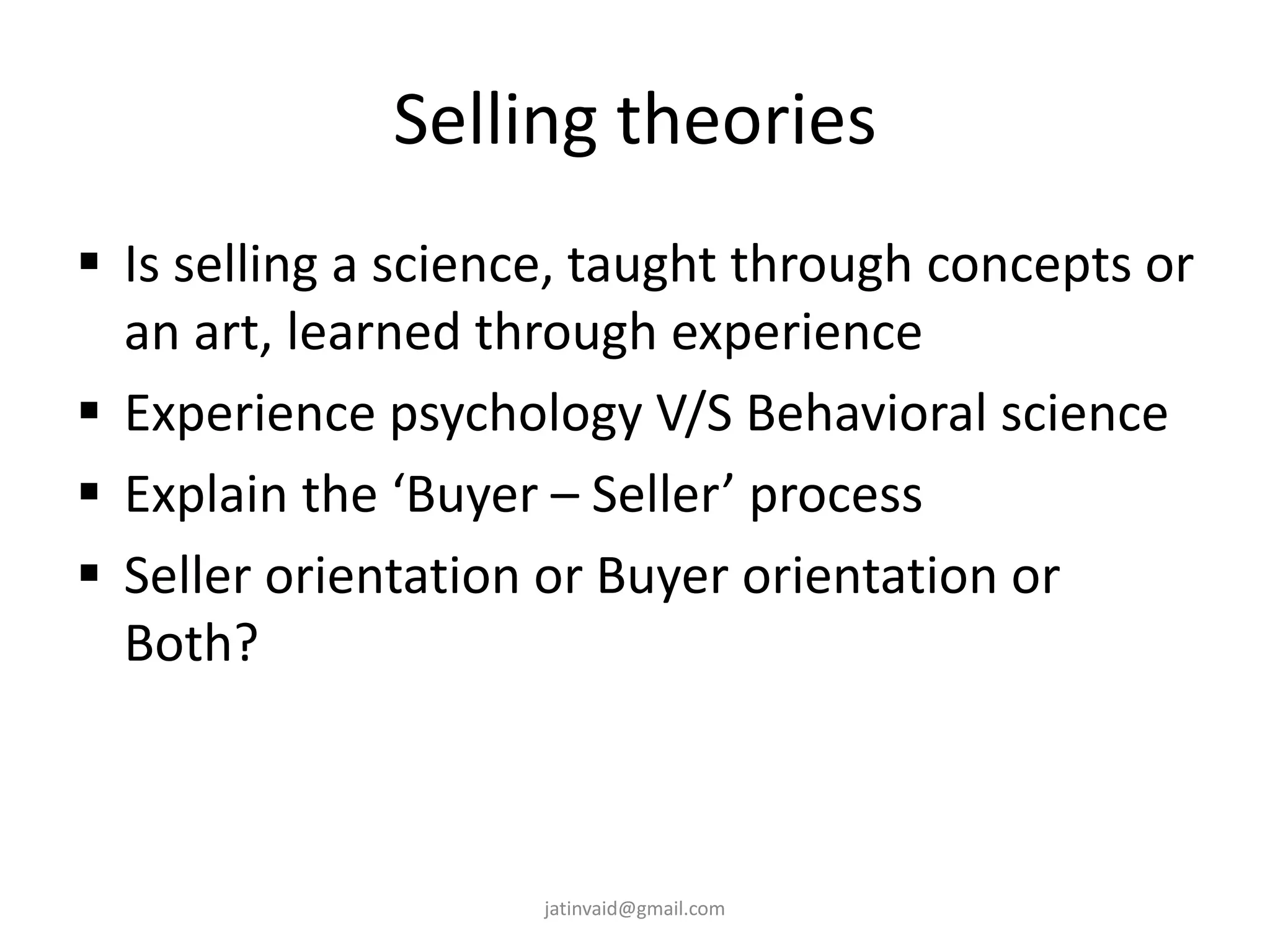 Selling theories

▪ Is selling a science, taught through concepts or an art, learned through experience

▪ Experience psychology V/S Behavioral science

▪ Explain the ‘Buyer – Seller’ process

▪ Seller orientation or Buyer orientation or Both?

jatinvaid@gmail.com